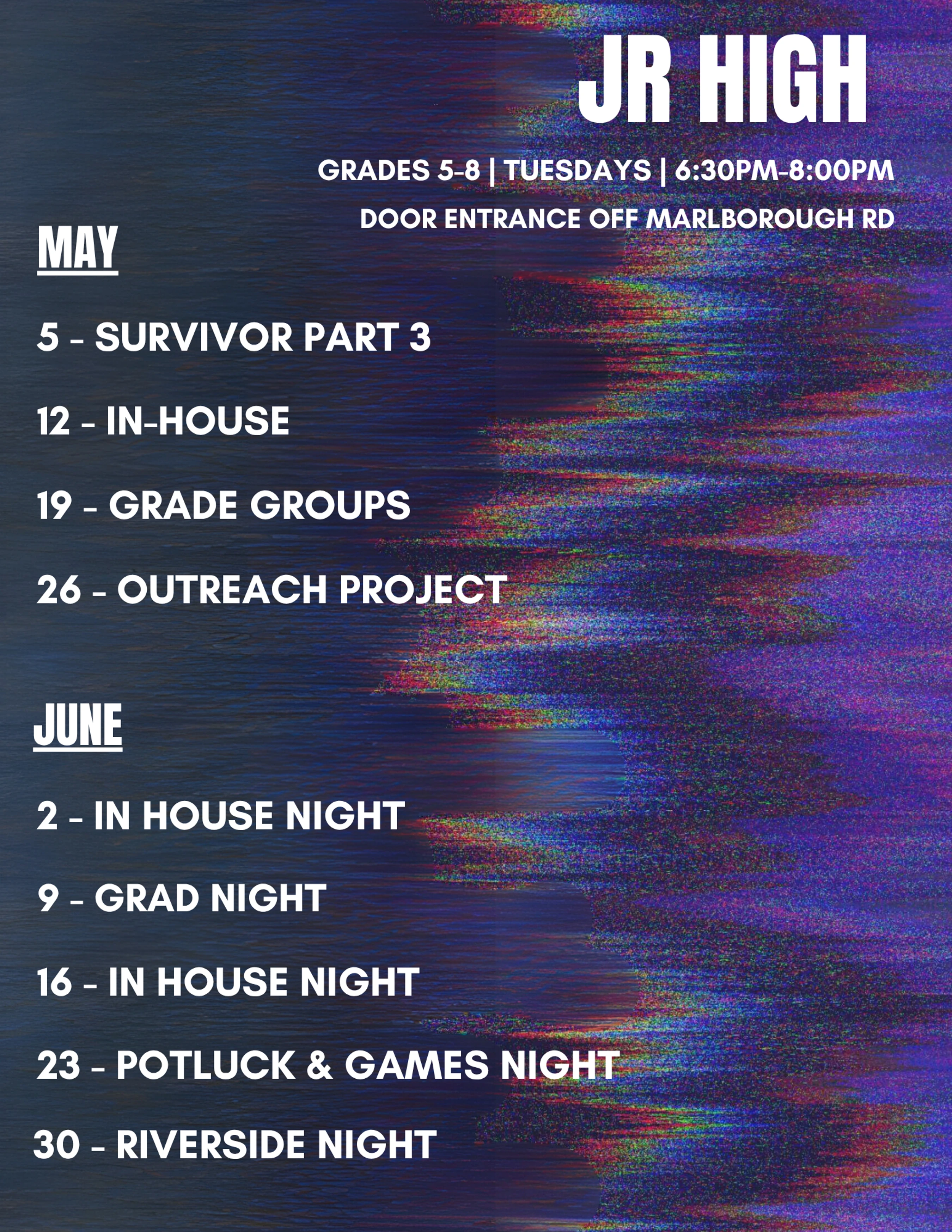 JR HIGH

GRADES 5-8 | TUESDAYS | 6:30PM-8:00PM

DOOR ENTRANCE OFF MARLBOROUGH RD

MAY

5 - SURVIVOR PART 3

12 - IN-HOUSE

19 - GRADE GROUPS

26 - OUTREACH PROJECT

JUNE

2 - IN HOUSE NIGHT

9 - GRAD NIGHT

16 - IN HOUSE NIGHT

23 - POTLUCK & GAMES NIGHT

30 - RIVERSIDE NIGHT